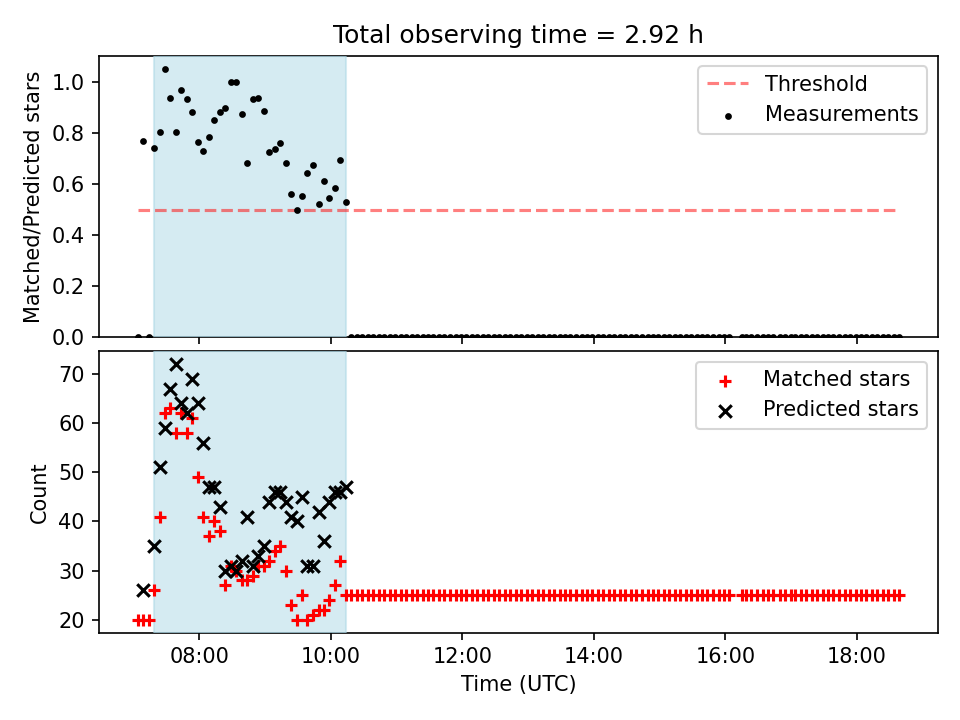 Total observing time = 2.92 h

Matched/Predicted stars

1.0
0.8
0.6
0.4
0.2
0.0

Threshold
Measurements

Count

70
60
50
40
30
20

Matched stars
Predicted stars

08:00
10:00
12:00
14:00
16:00
18:00

Time (UTC)